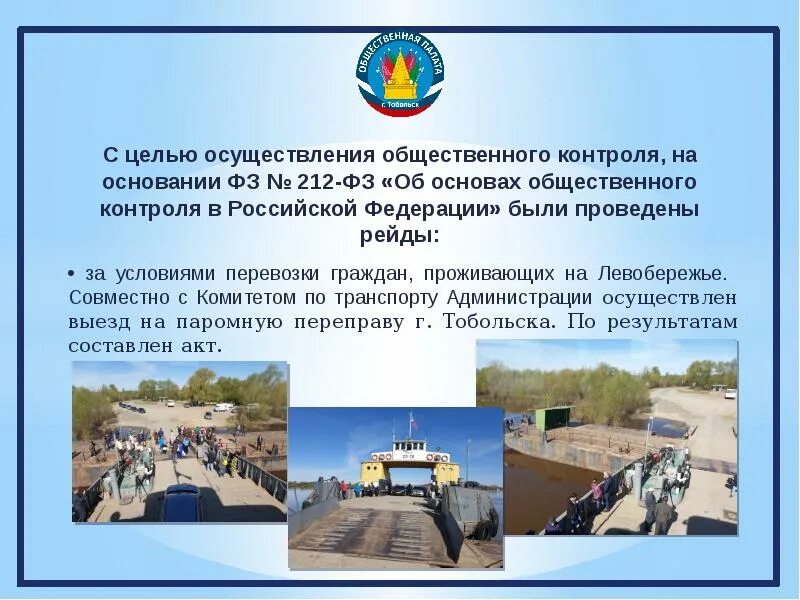 ОБЩЕСТВЕННАЯ ПАЛАТА
г. Тобольск

С целью осуществления общественного контроля, на основании ФЗ № 212-ФЗ «Об основах общественного контроля в Российской Федерации» были проведены рейды:

• за условиями перевозки граждан, проживающих на Левобережье. Совместно с Комитетом по транспорту Администрации осуществлен выезд на паромную переправу г. Тобольска. По результатам составлен акт.